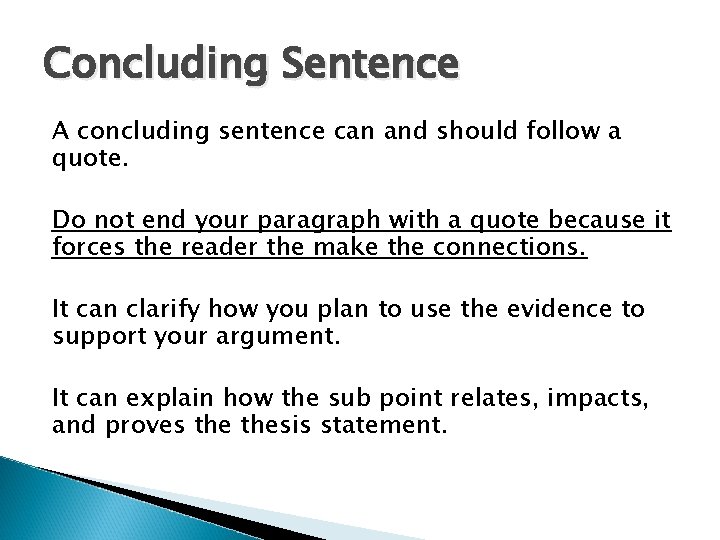 Concluding Sentence

A concluding sentence can and should follow a quote.

Do not end your paragraph with a quote because it forces the reader the make the connections.

It can clarify how you plan to use the evidence to support your argument.

It can explain how the sub point relates, impacts, and proves the thesis statement.